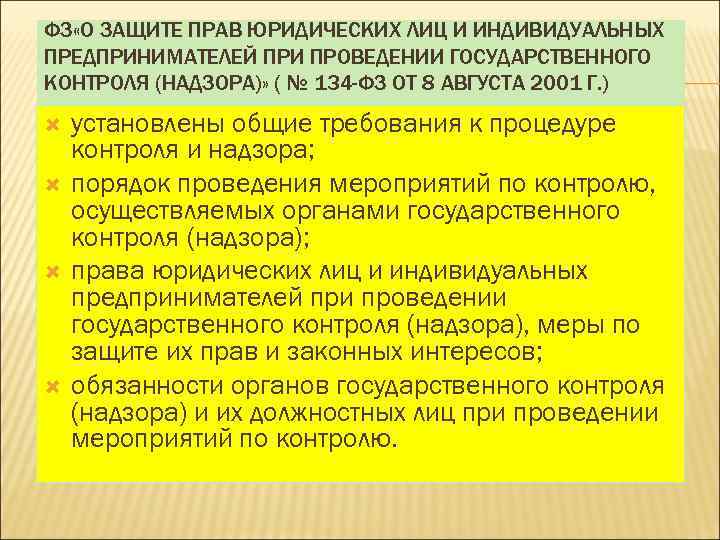 ФЗ«О ЗАЩИТЕ ПРАВ ЮРИДИЧЕСКИХ ЛИЦ И ИНДИВИДУАЛЬНЫХ ПРЕДПРИНИМАТЕЛЕЙ ПРИ ПРОВЕДЕНИИ ГОСУДАРСТВЕННОГО КОНТРОЛЯ (НАДЗОРА)» ( № 134-ФЗ ОТ 8 АВГУСТА 2001 Г.)

установлены общие требования к процедуре контроля и надзора;

порядок проведения мероприятий по контролю, осуществляемых органами государственного контроля (надзора);

права юридических лиц и индивидуальных предпринимателей при проведении государственного контроля (надзора), меры по защите их прав и законных интересов;

обязанности органов государственного контроля (надзора) и их должностных лиц при проведении мероприятий по контролю.